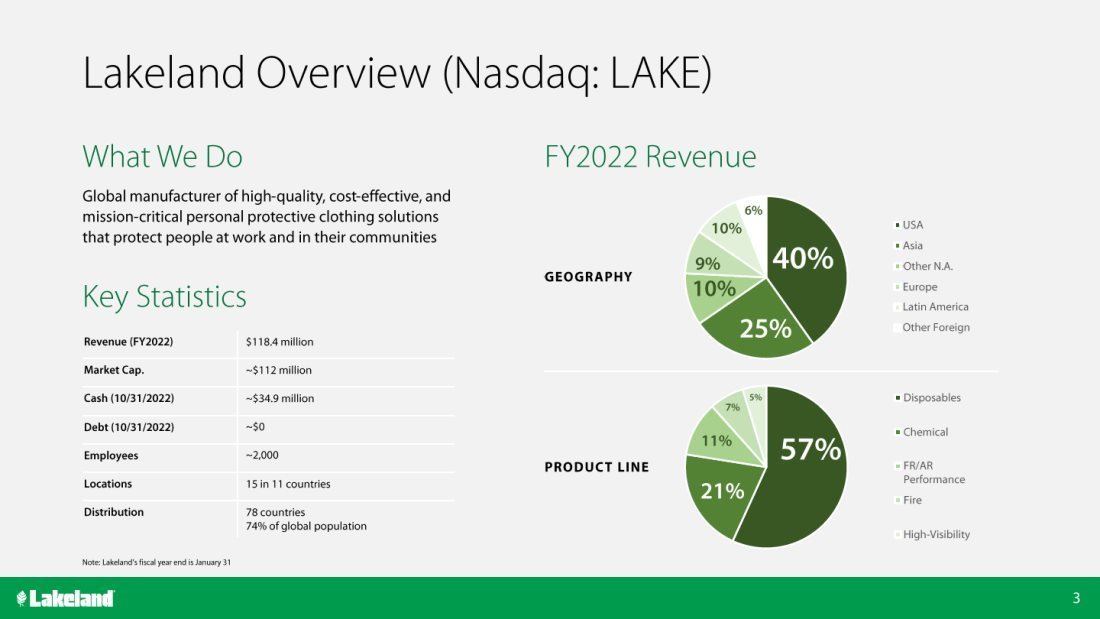 Lakeland Overview (Nasdaq: LAKE)

What We Do

Global manufacturer of high-quality, cost-effective, and mission-critical personal protective clothing solutions that protect people at work and in their communities

Key Statistics

| Revenue (FY2022) | $118.4 million |
|---|---|
| Market Cap. | ~$112 million |
| Cash (10/31/2022) | ~$34.9 million |
| Debt (10/31/2022) | ~$0 |
| Employees | ~2,000 |
| Locations | 15 in 11 countries |
| Distribution | 78 countries 74% of global population |

Note: Lakeland's fiscal year end is January 31

FY2022 Revenue

GEOGRAPHY

40%
25%
10%
9%
10%
6%

USA
Asia
Other N.A.
Europe
Latin America
Other Foreign

PRODUCT LINE

57%
21%
11%
7%
5%

Disposables
Chemical
FR/AR Performance
Fire
High-Visibility

Lakeland

3